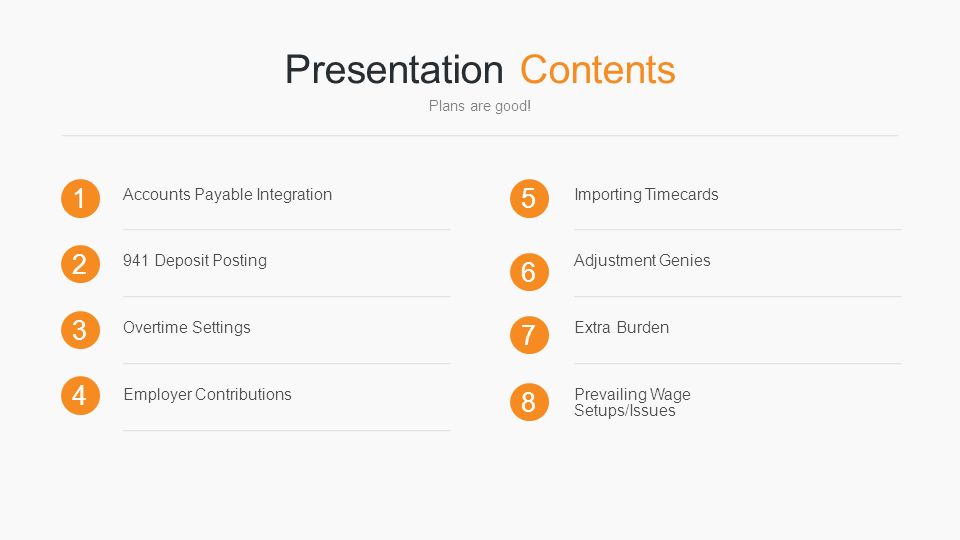 Presentation Contents

Plans are good!

1 Accounts Payable Integration

2 941 Deposit Posting

3 Overtime Settings

4 Employer Contributions

5 Importing Timecards

6 Adjustment Genies

7 Extra Burden

8 Prevailing Wage Setups/Issues